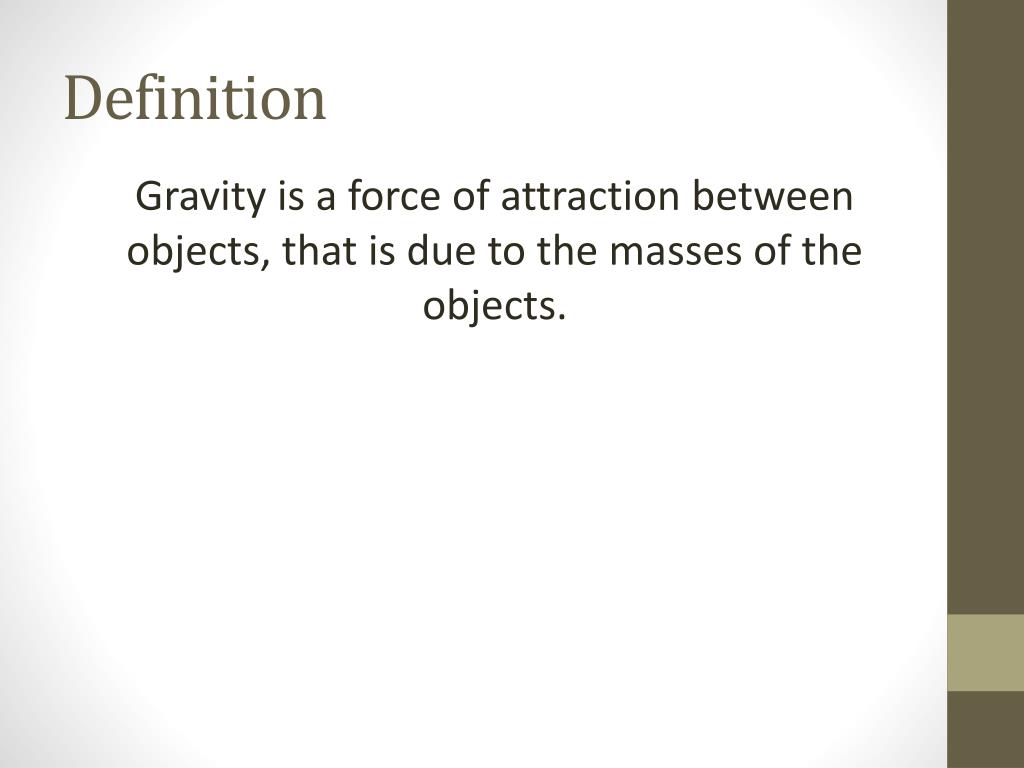 Definition

Gravity is a force of attraction between objects, that is due to the masses of the objects.